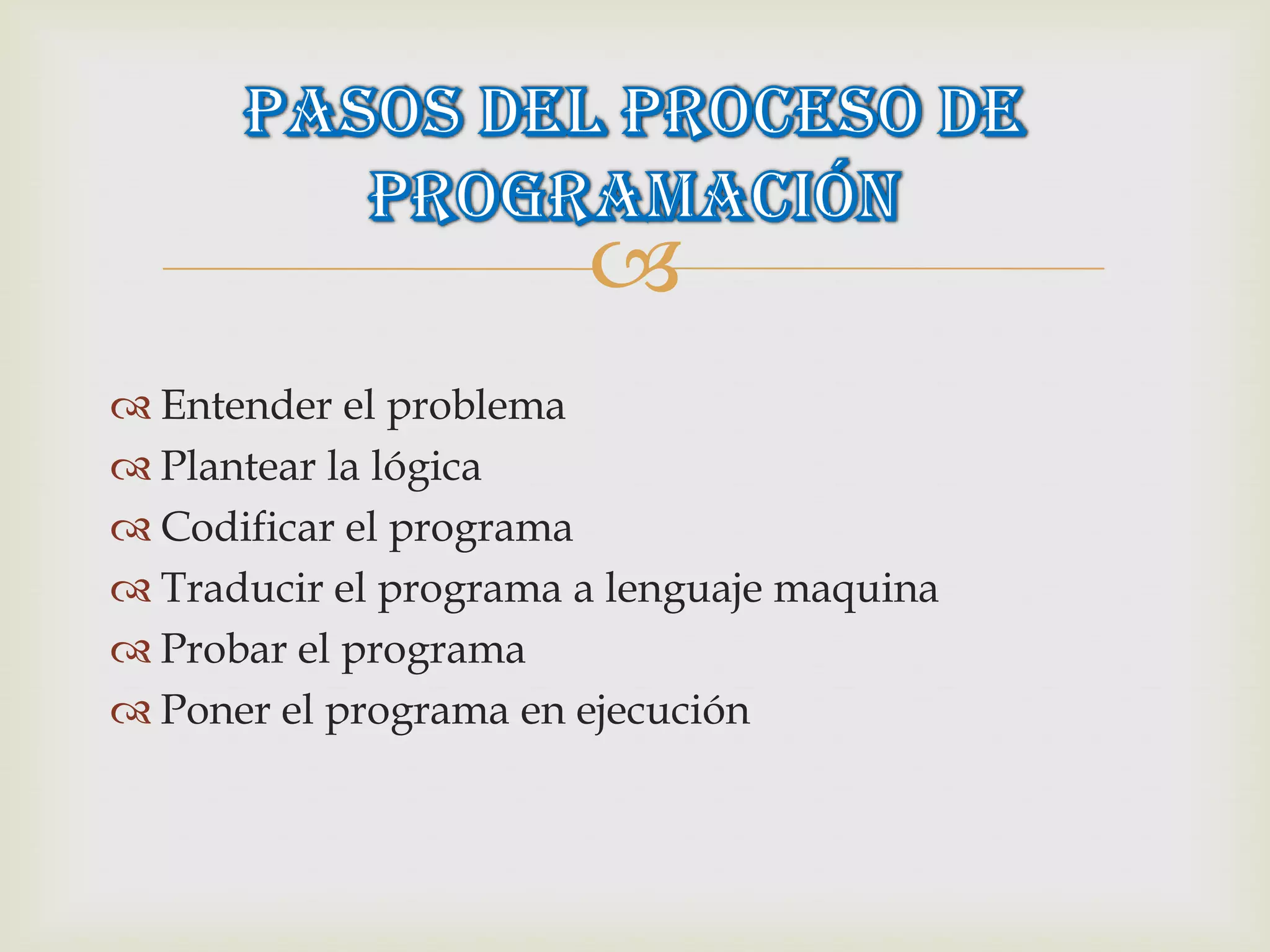 PASOS DEL PROCESO DE PROGRAMACIÓN

Entender el problema
Plantear la lógica
Codificar el programa
Traducir el programa a lenguaje maquina
Probar el programa
Poner el programa en ejecución